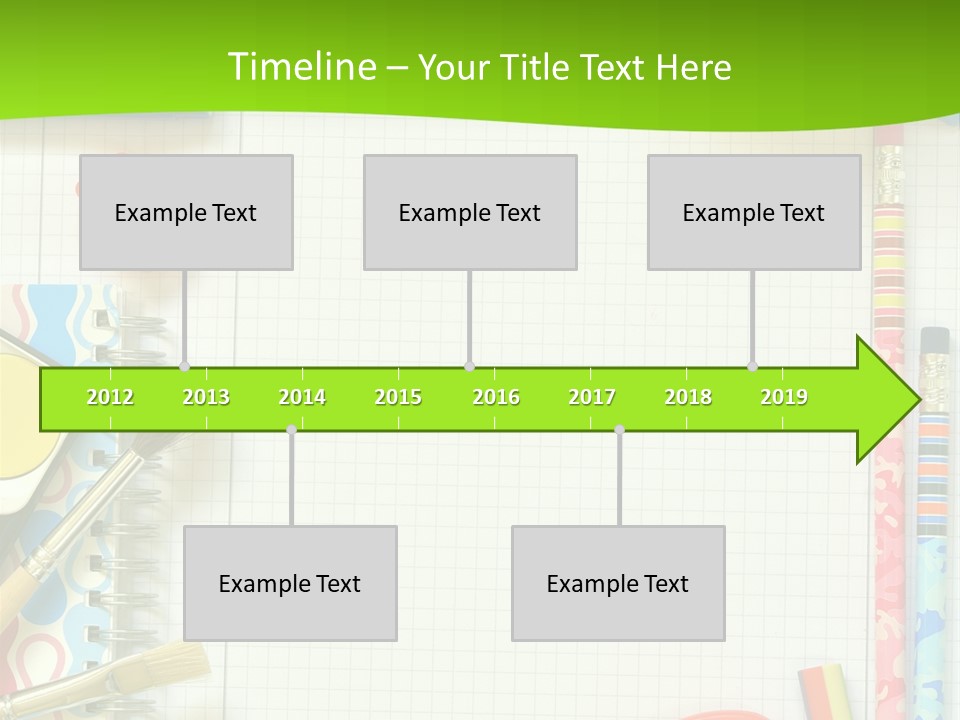 Timeline – Your Title Text Here

Example Text

Example Text

Example Text

2012 2013 2014 2015 2016 2017 2018 2019

Example Text

Example Text